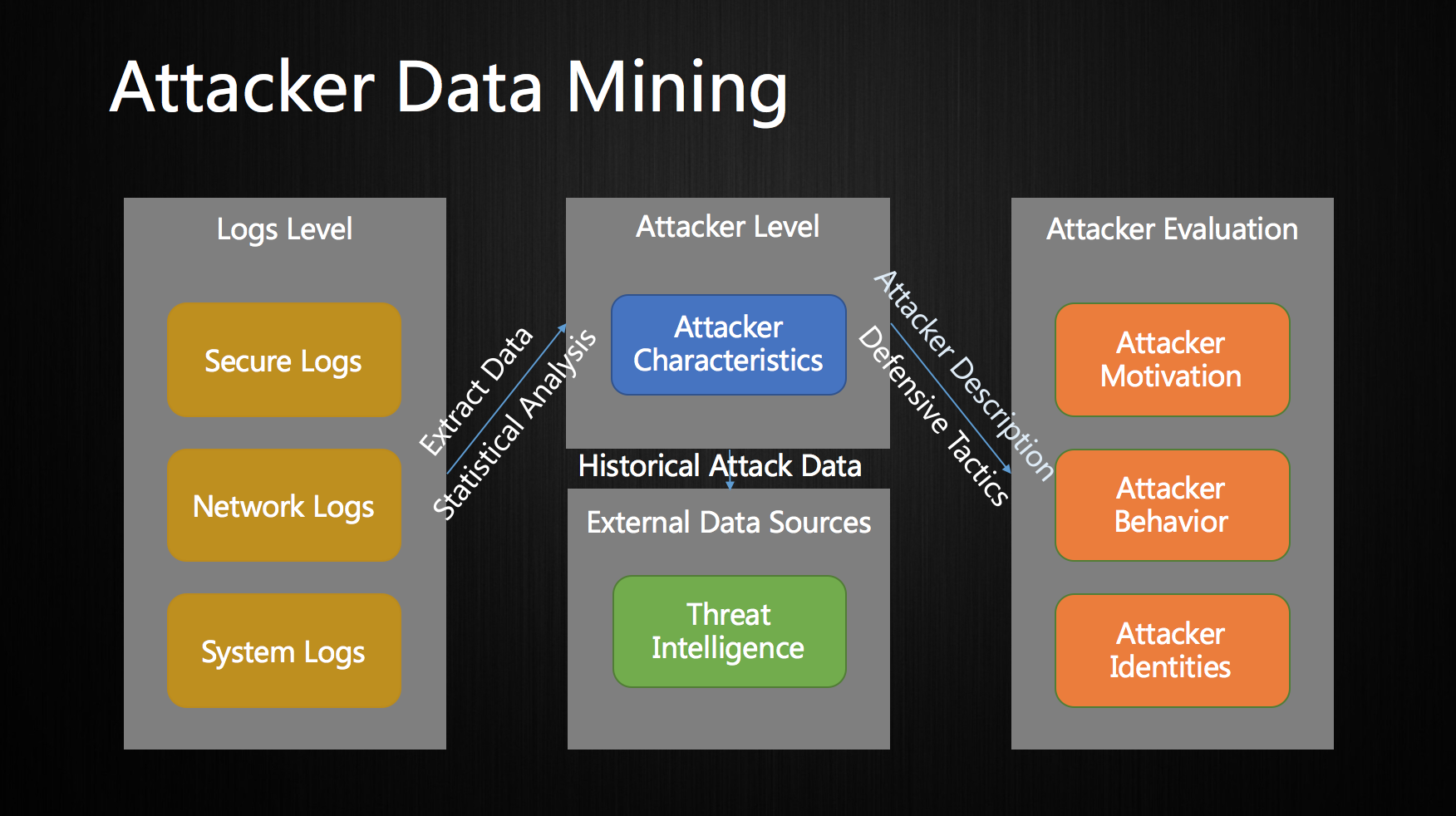 Attacker Data Mining

Logs Level

Secure Logs

Network Logs

System Logs

Extract Data

Statistical Analysis

Attacker Level

Attacker Characteristics

Historical Attack Data

External Data Sources

Threat Intelligence

Attacker Description

Defensive Tactics

Attacker Evaluation

Attacker Motivation

Attacker Behavior

Attacker Identities